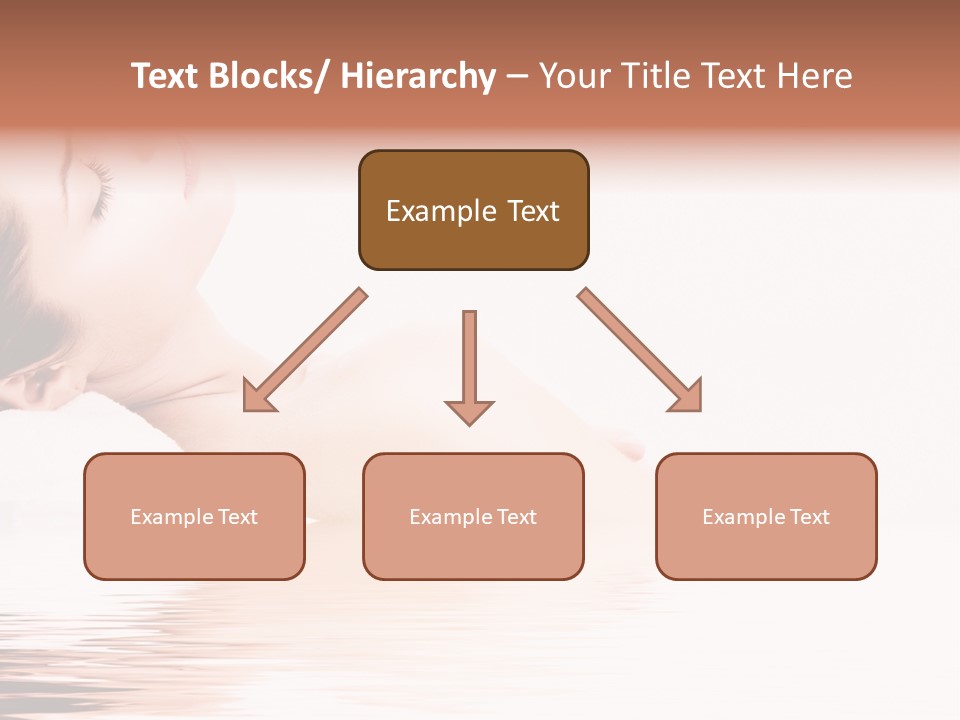 Text Blocks/ Hierarchy – Your Title Text Here

Example Text

Example Text

Example Text

Example Text